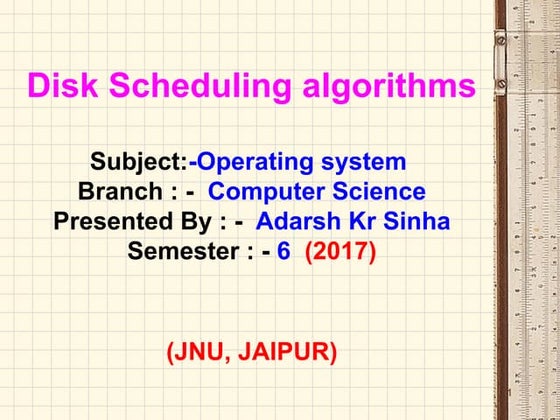 Disk Scheduling algorithms

Subject:-Operating system
Branch : - Computer Science
Presented By : - Adarsh Kr Sinha
Semester : - 6 (2017)

(JNU, JAIPUR)